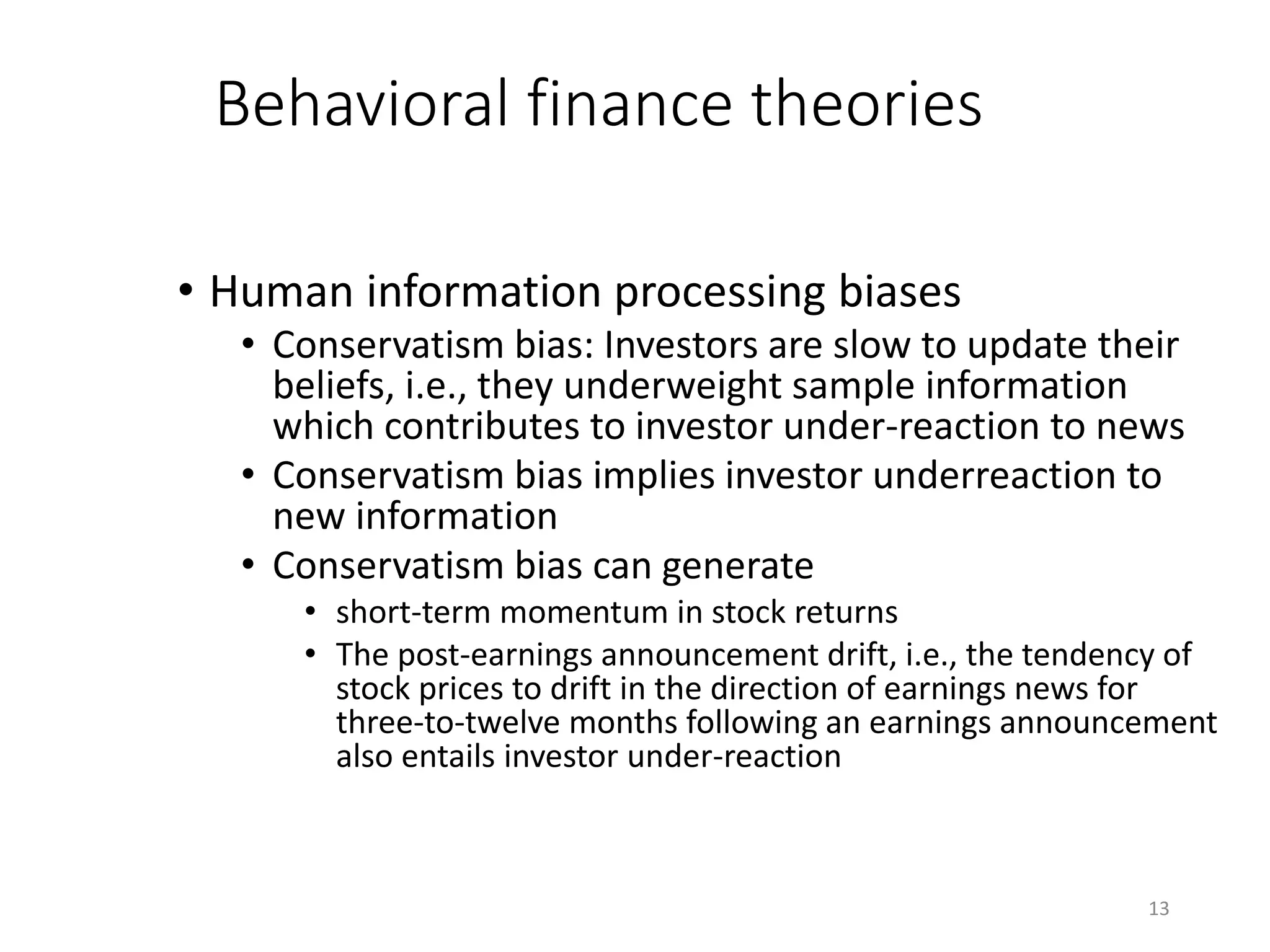 Behavioral finance theories

• Human information processing biases
  • Conservatism bias: Investors are slow to update their beliefs, i.e., they underweight sample information which contributes to investor under-reaction to news
  • Conservatism bias implies investor underreaction to new information
  • Conservatism bias can generate
    • short-term momentum in stock returns
    • The post-earnings announcement drift, i.e., the tendency of stock prices to drift in the direction of earnings news for three-to-twelve months following an earnings announcement also entails investor under-reaction

13